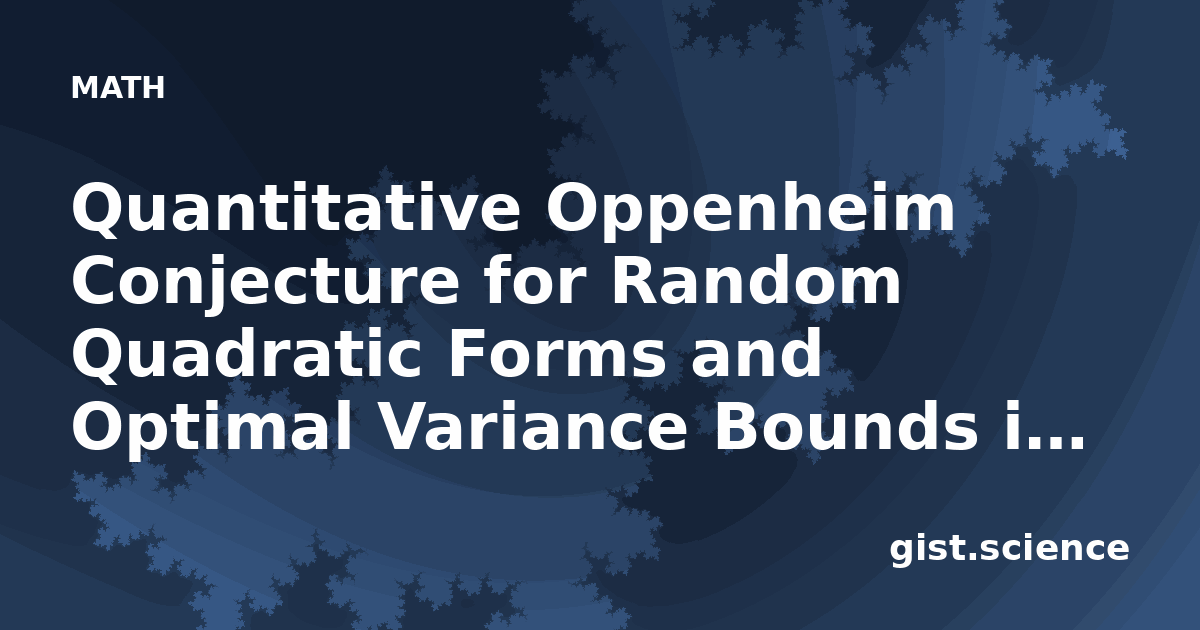 MATH

Quantitative Oppenheim Conjecture for Random Quadratic Forms and Optimal Variance Bounds i…

gist.science